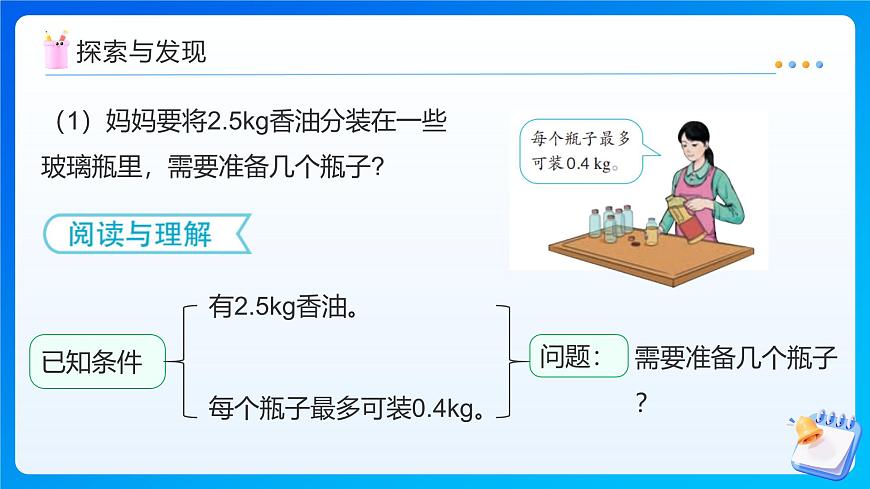 探索与发现

（1）妈妈要将2.5kg香油分装在一些玻璃瓶里，需要准备几个瓶子？

每个瓶子最多可装0.4 kg。

阅读与理解

已知条件

有2.5kg香油。

每个瓶子最多可装0.4kg。

问题：

需要准备几个瓶子？